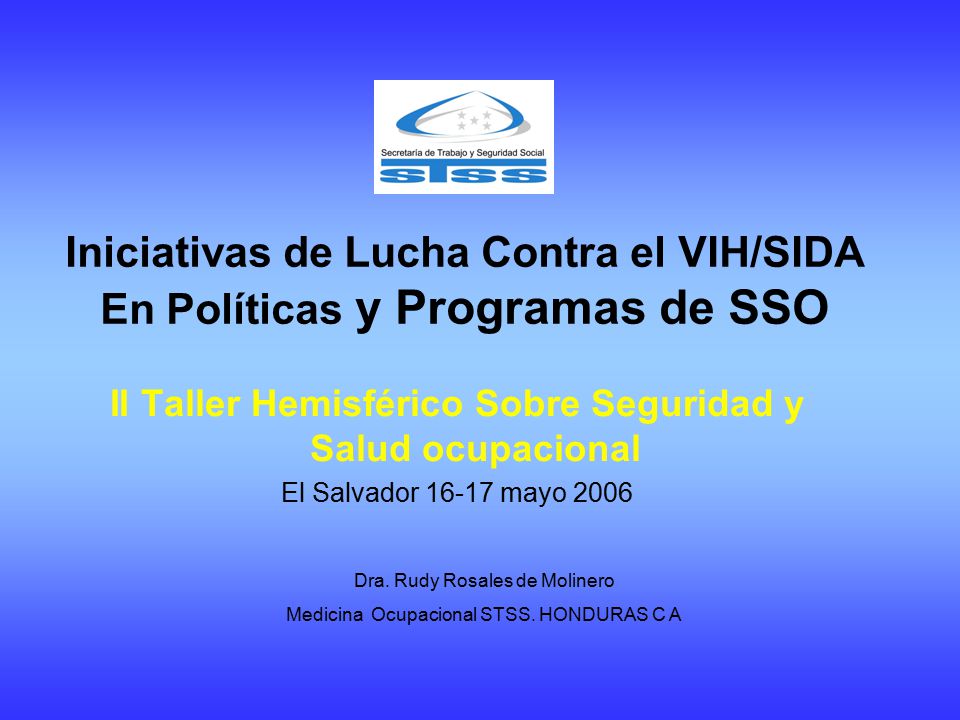 Secretaría de Trabajo y Seguridad Social
STSS

Iniciativas de Lucha Contra el VIH/SIDA En Políticas y Programas de SSO

II Taller Hemisférico Sobre Seguridad y Salud ocupacional
El Salvador 16-17 mayo 2006

Dra. Rudy Rosales de Molinero
Medicina Ocupacional STSS. HONDURAS C A